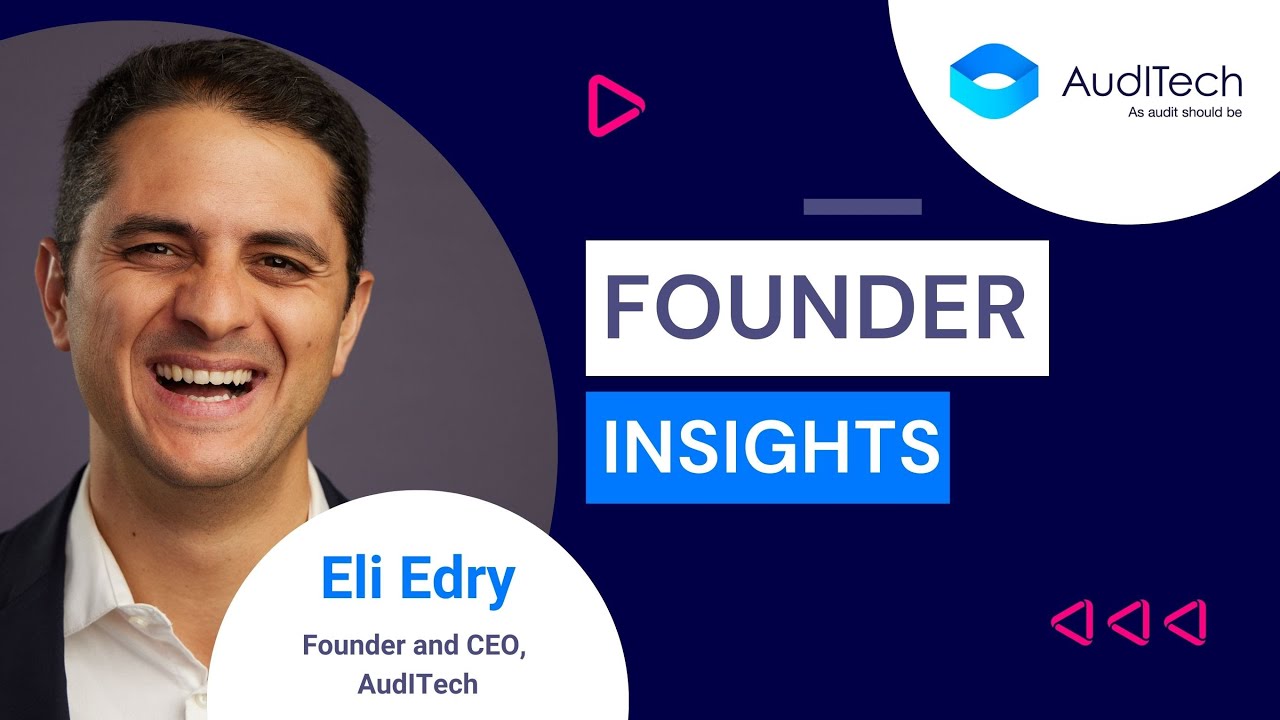 AudITech
As audit should be

FOUNDER
INSIGHTS

Eli Edry
Founder and CEO, AudITech